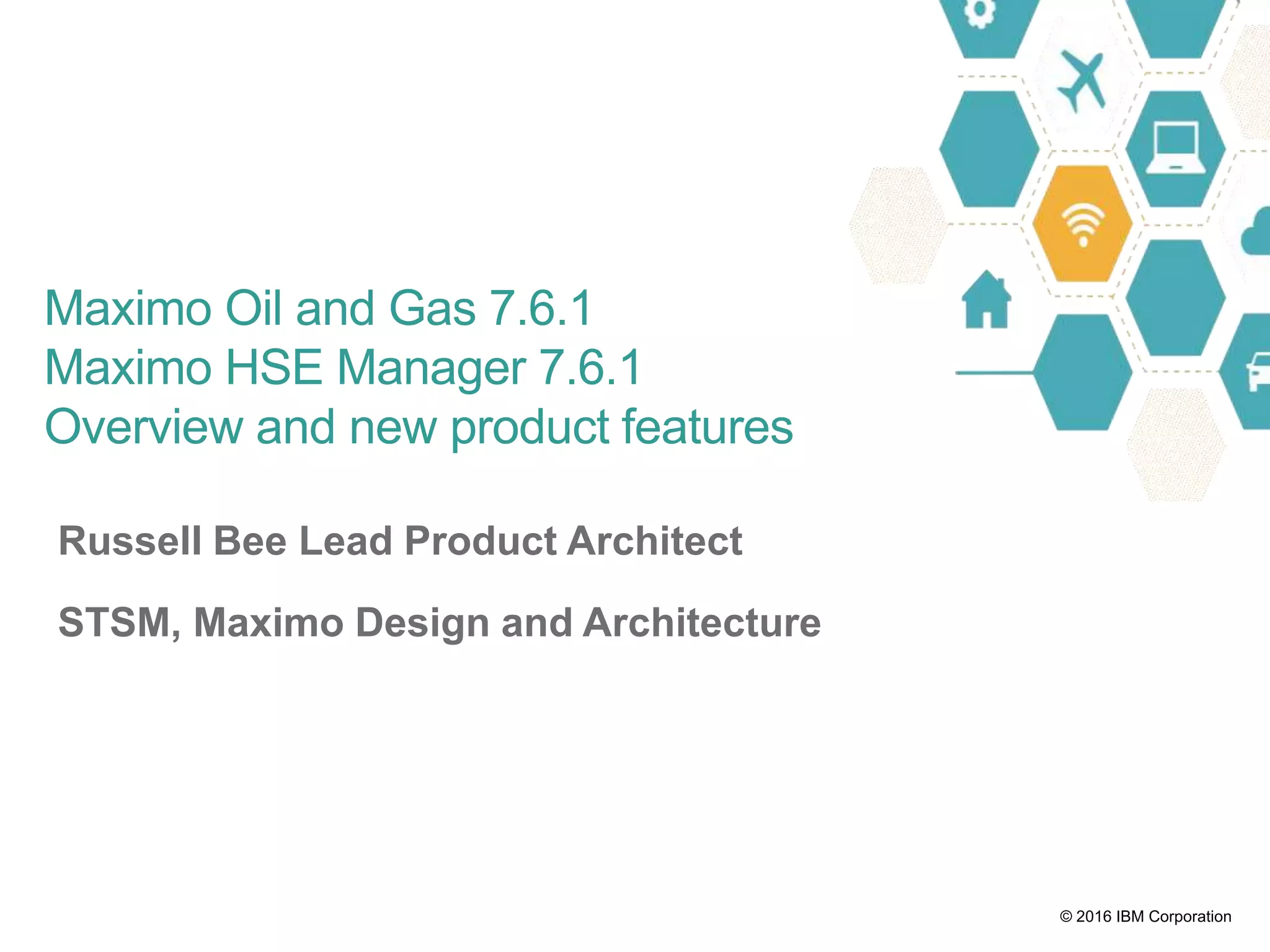 Maximo Oil and Gas 7.6.1
Maximo HSE Manager 7.6.1
Overview and new product features

Russell Bee Lead Product Architect

STSM, Maximo Design and Architecture

© 2016 IBM Corporation